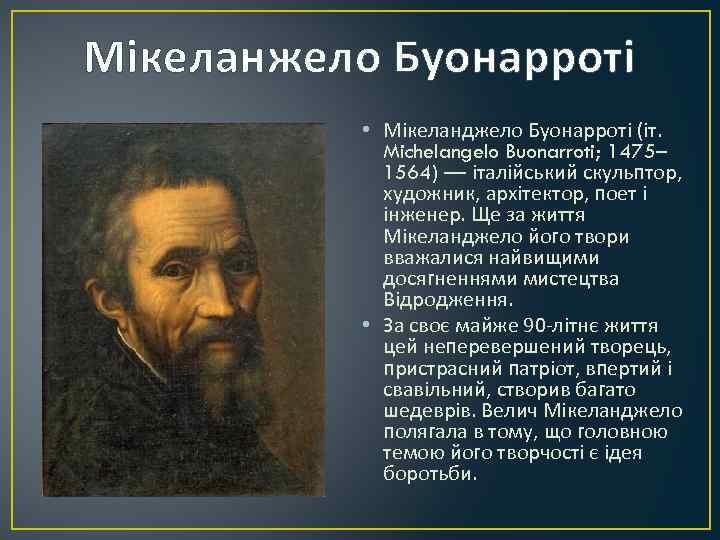 Мікеланжело Буонарроті

• Мікеланджело Буонарроті (іт. Michelangelo Buonarroti; 1475–1564) — італійський скульптор, художник, архітектор, поет і інженер. Ще за життя Мікеланджело його твори вважалися найвищими досягненнями мистецтва Відродження.

• За своє майже 90-літнє життя цей неперевершений творець, пристрасний патріот, впертий і свавільний, створив багато шедеврів. Велич Мікеланджело полягала в тому, що головною темою його творчості є ідея боротьби.